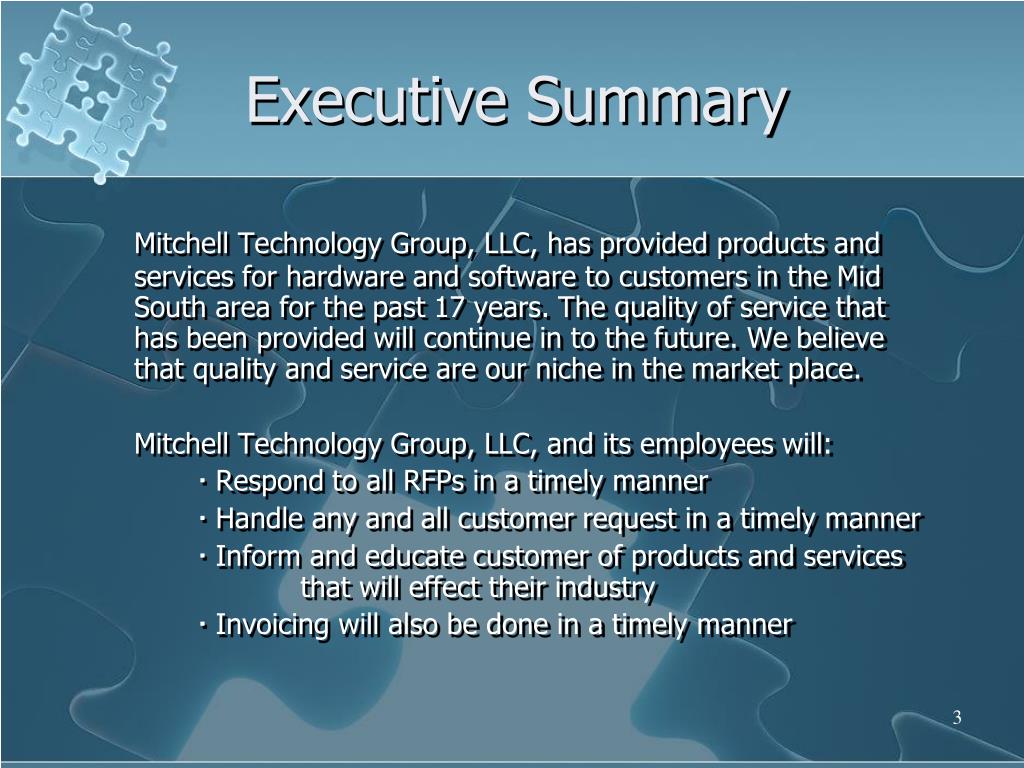 Executive Summary

Mitchell Technology Group, LLC, has provided products and services for hardware and software to customers in the Mid South area for the past 17 years. The quality of service that has been provided will continue in to the future. We believe that quality and service are our niche in the market place.

Mitchell Technology Group, LLC, and its employees will:
· Respond to all RFPs in a timely manner
· Handle any and all customer request in a timely manner
· Inform and educate customer of products and services that will effect their industry
· Invoicing will also be done in a timely manner

3